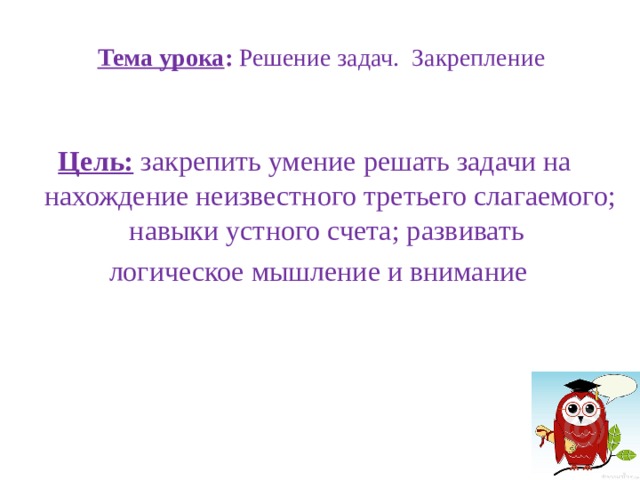 Тема урока: Решение задач. Закрепление

Цель: закрепить умение решать задачи на нахождение неизвестного третьего слагаемого; навыки устного счета; развивать логическое мышление и внимание